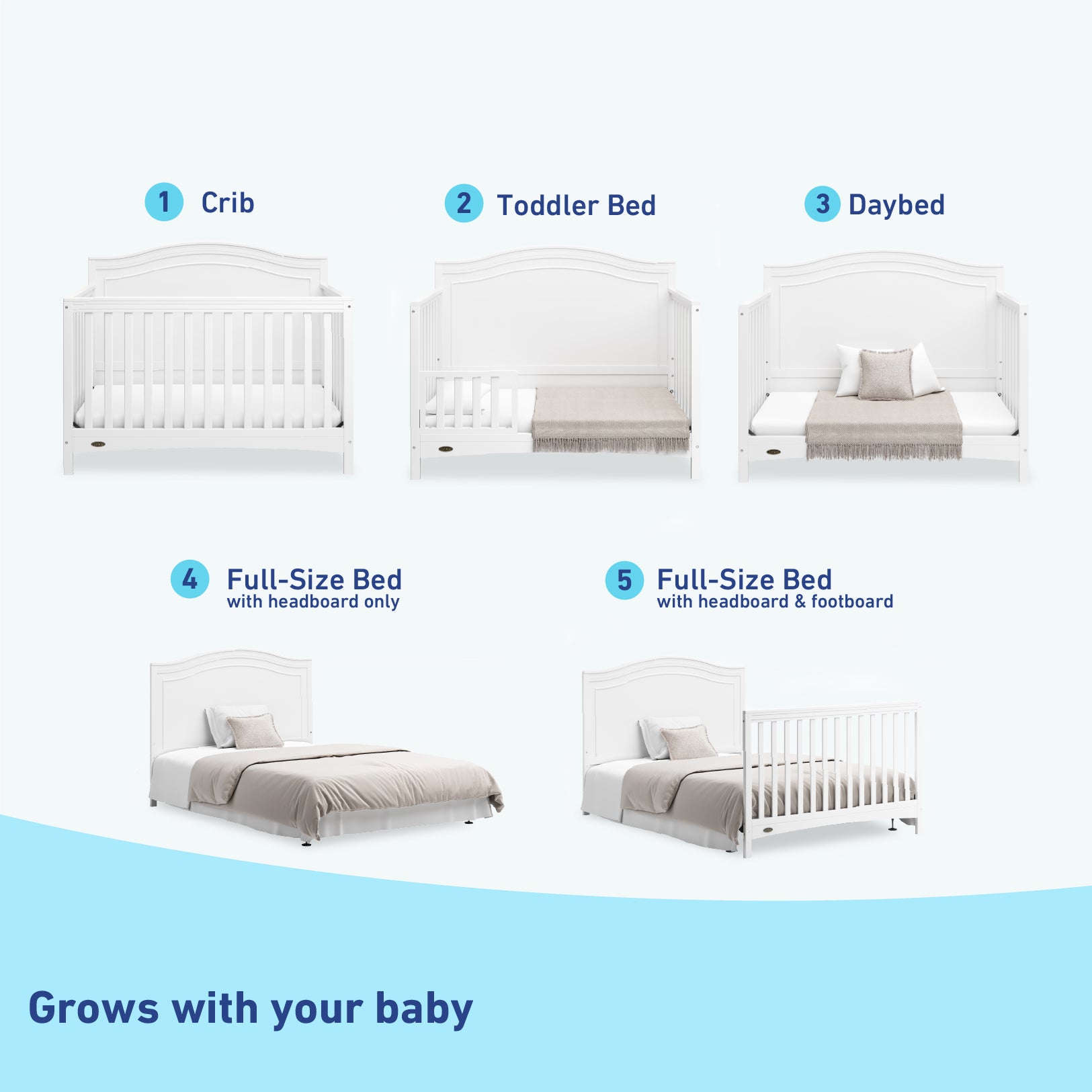 1 Crib

2 Toddler Bed

3 Daybed

4 Full-Size Bed
with headboard only

5 Full-Size Bed
with headboard & footboard

Grows with your baby